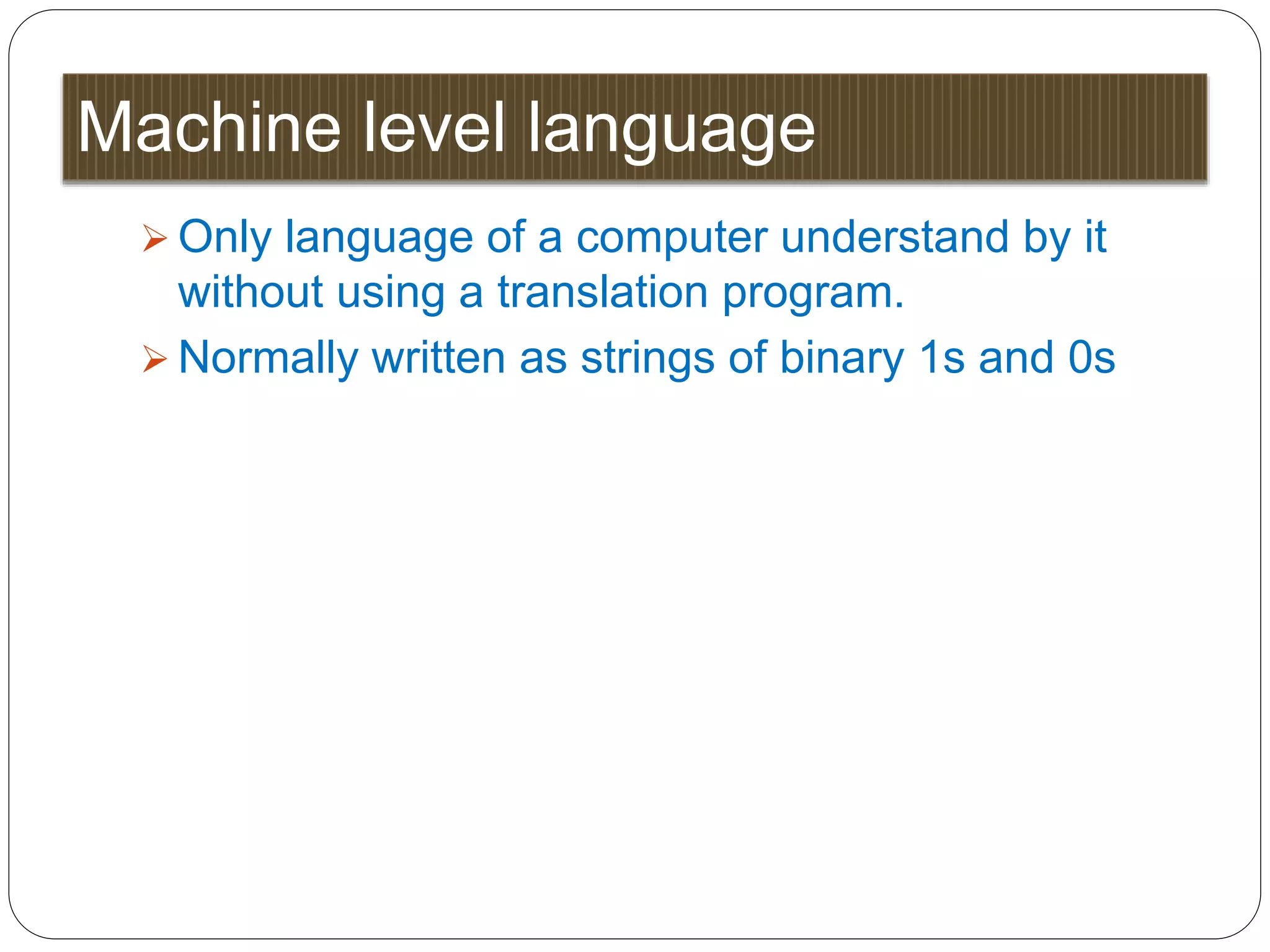 Machine level language

➢ Only language of a computer understand by it without using a translation program.

➢ Normally written as strings of binary 1s and 0s